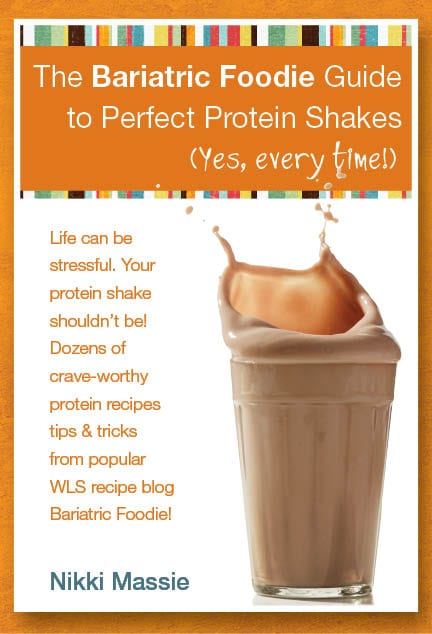 The Bariatric Foodie Guide to Perfect Protein Shakes (Yes, every time!)

Life can be stressful. Your protein shake shouldn't be! Dozens of crave-worthy protein recipes tips & tricks from popular WLS recipe blog Bariatric Foodie!

Nikki Massie